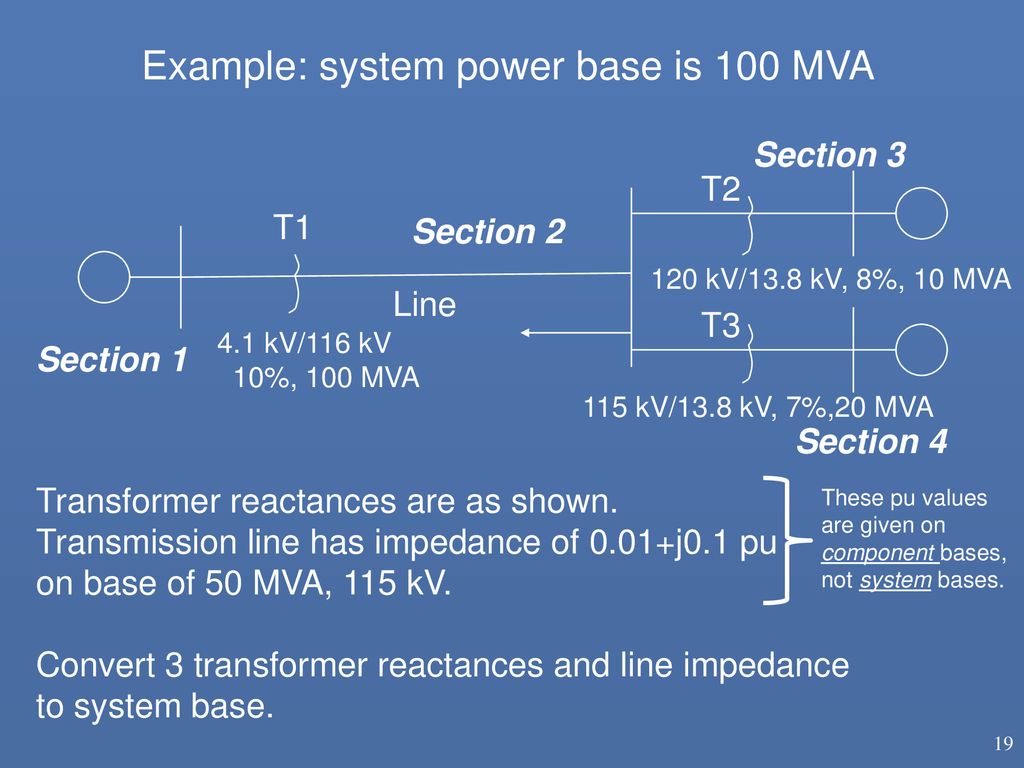 Example: system power base is 100 MVA

Section 3

T2

T1

Section 2

120 kV/13.8 kV, 8%, 10 MVA

Line

T3

Section 1

4.1 kV/116 kV
10%, 100 MVA

115 kV/13.8 kV, 7%,20 MVA

Section 4

Transformer reactances are as shown.
Transmission line has impedance of 0.01+j0.1 pu on base of 50 MVA, 115 kV.

These pu values are given on component bases, not system bases.

Convert 3 transformer reactances and line impedance to system base.

19